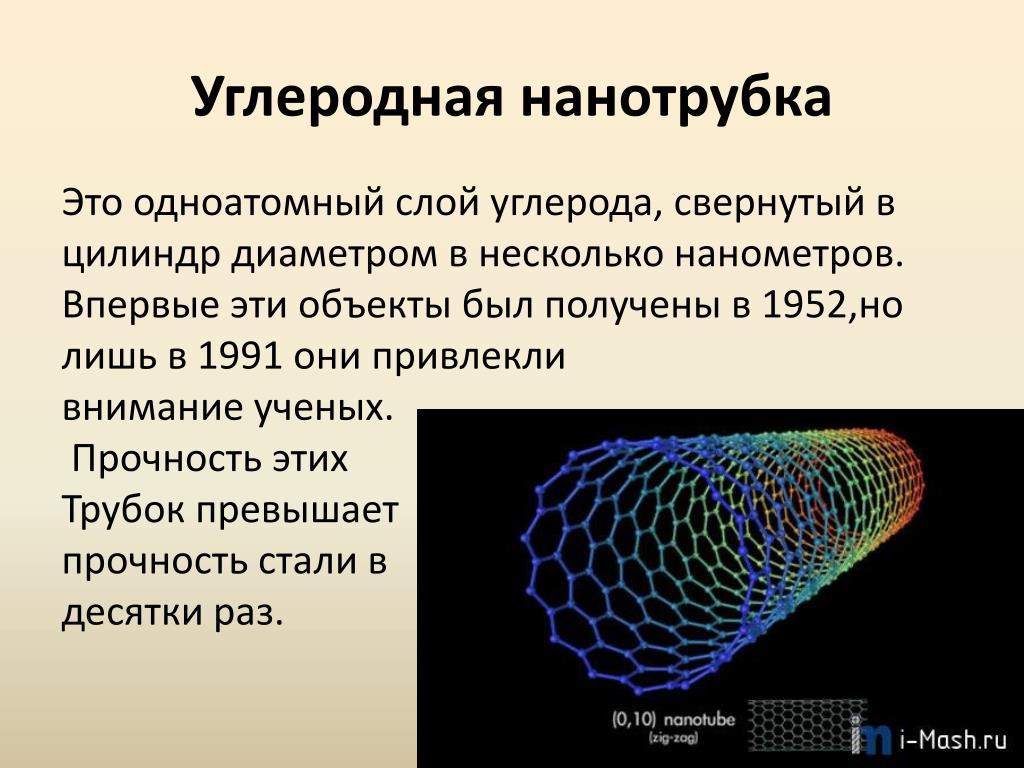 Углеродная нанотрубка

Это одноатомный слой углерода, свернутый в цилиндр диаметром в несколько нанометров. Впервые эти объекты был получены в 1952,но лишь в 1991 они привлекли внимание ученых.
Прочность этих Трубок превышает прочность стали в десятки раз.

(0,10) nanotube
(zig-zag)

i-Mash.ru